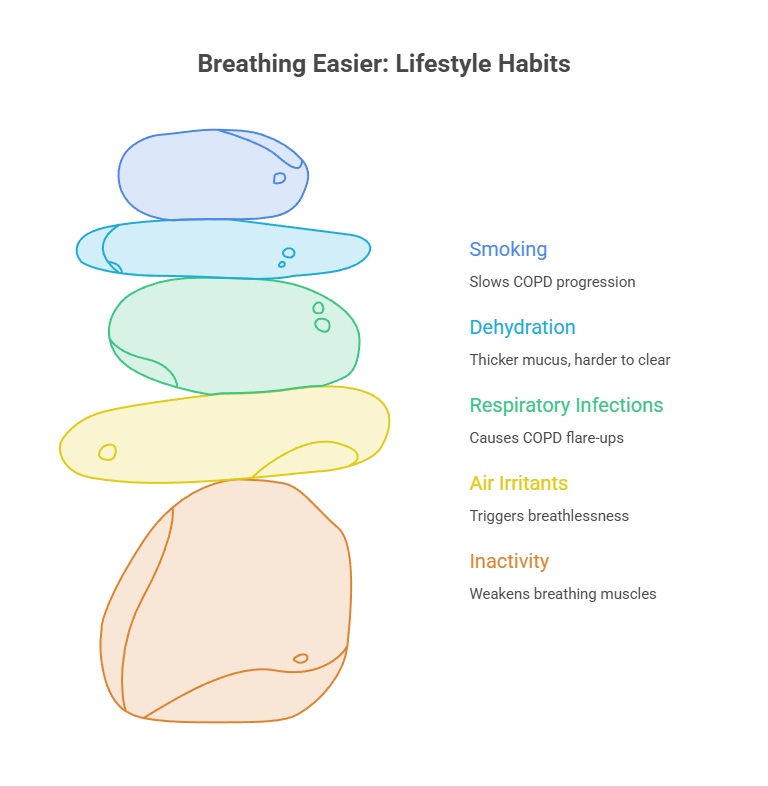 Breathing Easier: Lifestyle Habits

Smoking

Slows COPD progression

Dehydration

Thicker mucus, harder to clear

Respiratory Infections

Causes COPD flare-ups

Air Irritants

Triggers breathlessness

Inactivity

Weakens breathing muscles